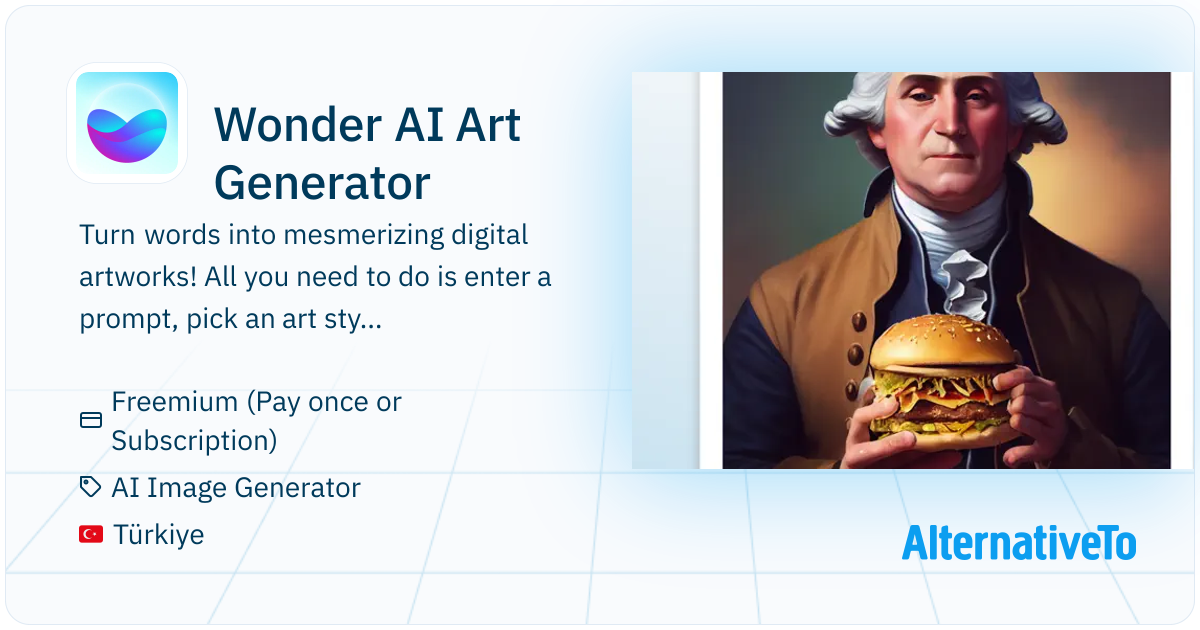 Wonder AI Art Generator

Turn words into mesmerizing digital artworks! All you need to do is enter a prompt, pick an art sty...

Freemium (Pay once or Subscription)

AI Image Generator

Türkiye

AlternativeTo